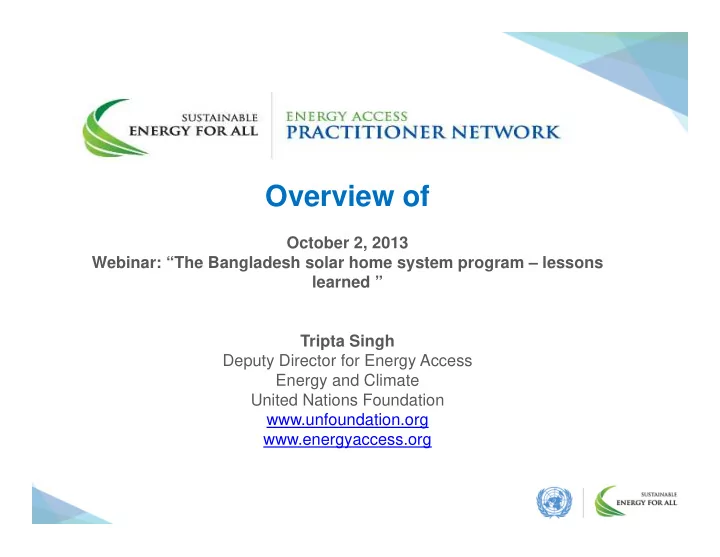 SUSTAINABLE
ENERGY FOR ALL

ENERGY ACCESS
PRACTITIONER NETWORK

Overview of

October 2, 2013
Webinar: “The Bangladesh solar home system program – lessons learned ”

Tripta Singh
Deputy Director for Energy Access
Energy and Climate
United Nations Foundation
www.unfoundation.org
www.energyaccess.org

SUSTAINABLE
ENERGY FOR ALL